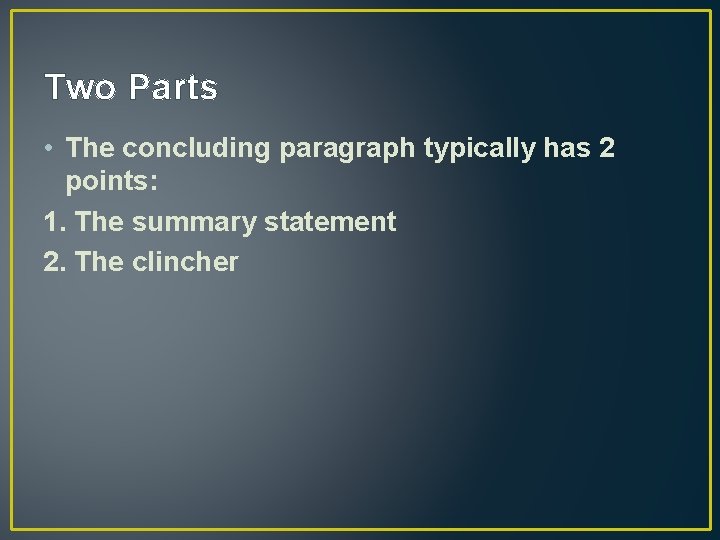 Two Parts

• The concluding paragraph typically has 2 points:
1. The summary statement
2. The clincher